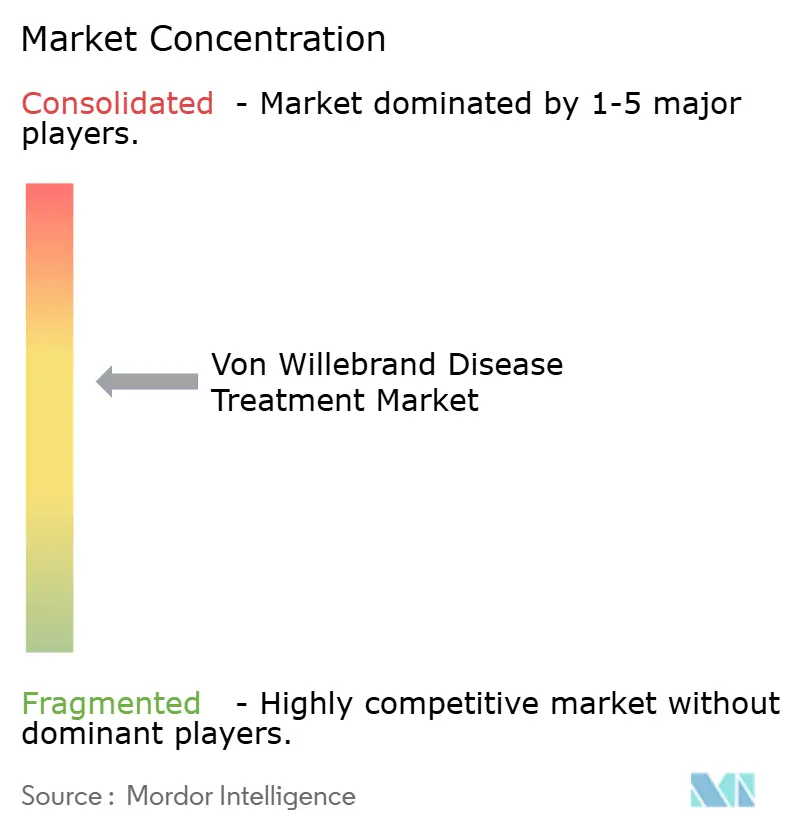 Market Concentration

Consolidated - Market dominated by 1-5 major players.

Von Willebrand Disease Treatment Market

Fragmented - Highly competitive market without dominant players.

Source : Mordor Intelligence